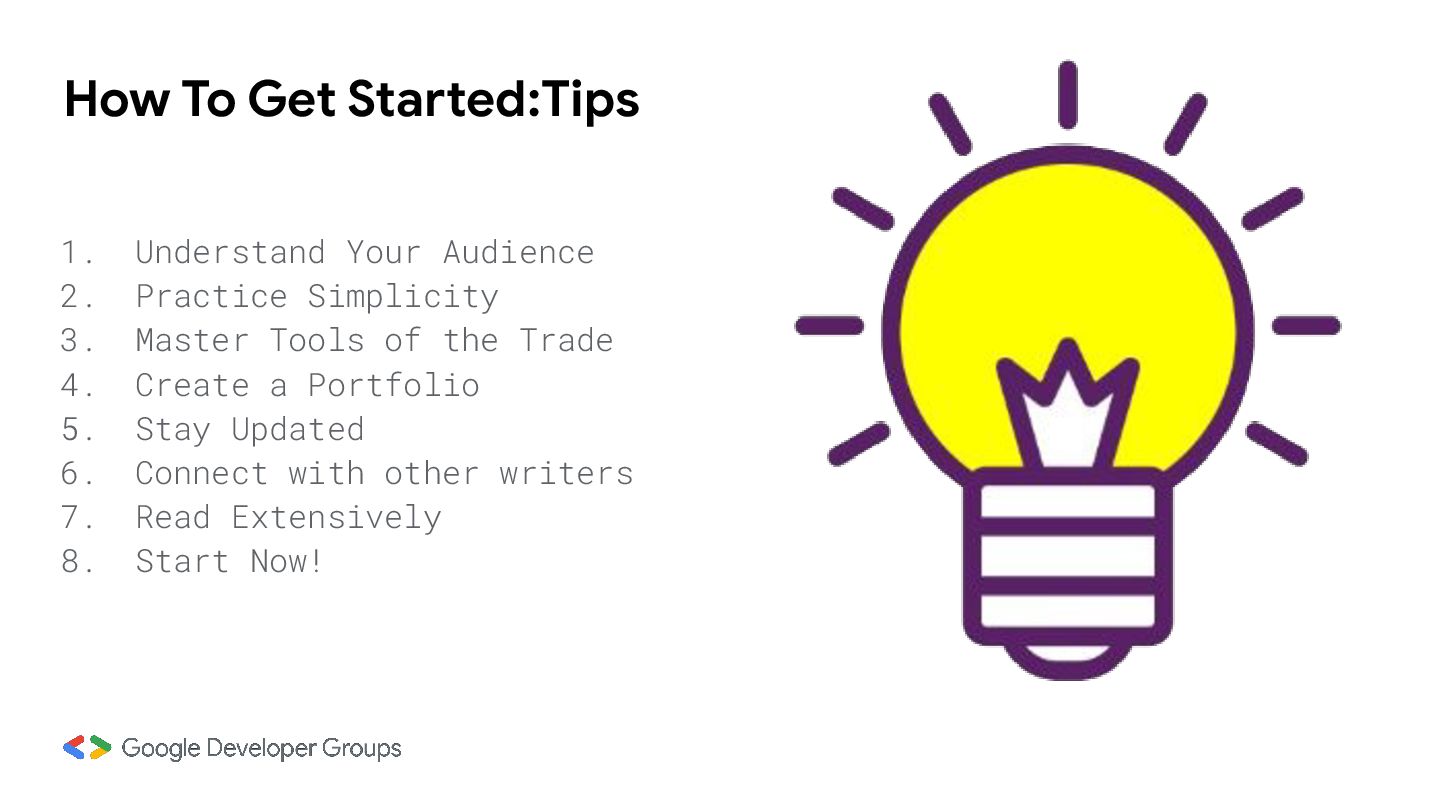 How To Get Started:Tips

1. Understand Your Audience
2. Practice Simplicity
3. Master Tools of the Trade
4. Create a Portfolio
5. Stay Updated
6. Connect with other writers
7. Read Extensively
8. Start Now!

Google Developer Groups